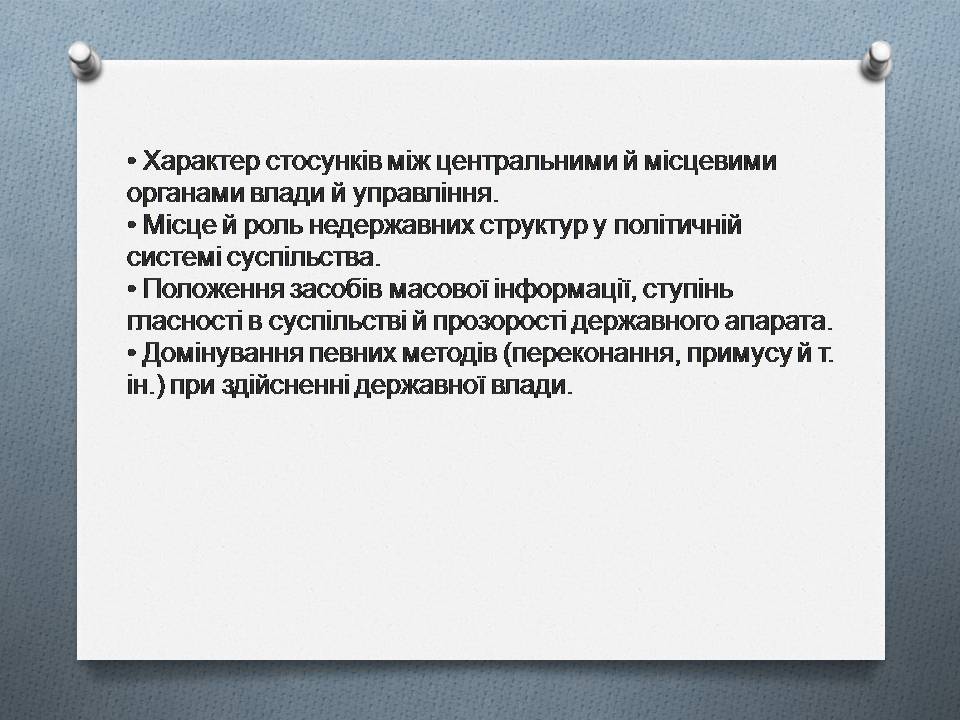 • Характер стосунків між центральними й місцевими органами влади й управління.
• Місце й роль недержавних структур у політичній системі суспільства.
• Положення засобів масової інформації, ступінь гласності в суспільстві й прозорості державного апарата.
• Домінування певних методів (переконання, примусу й т. ін.) при здійсненні державної влади.